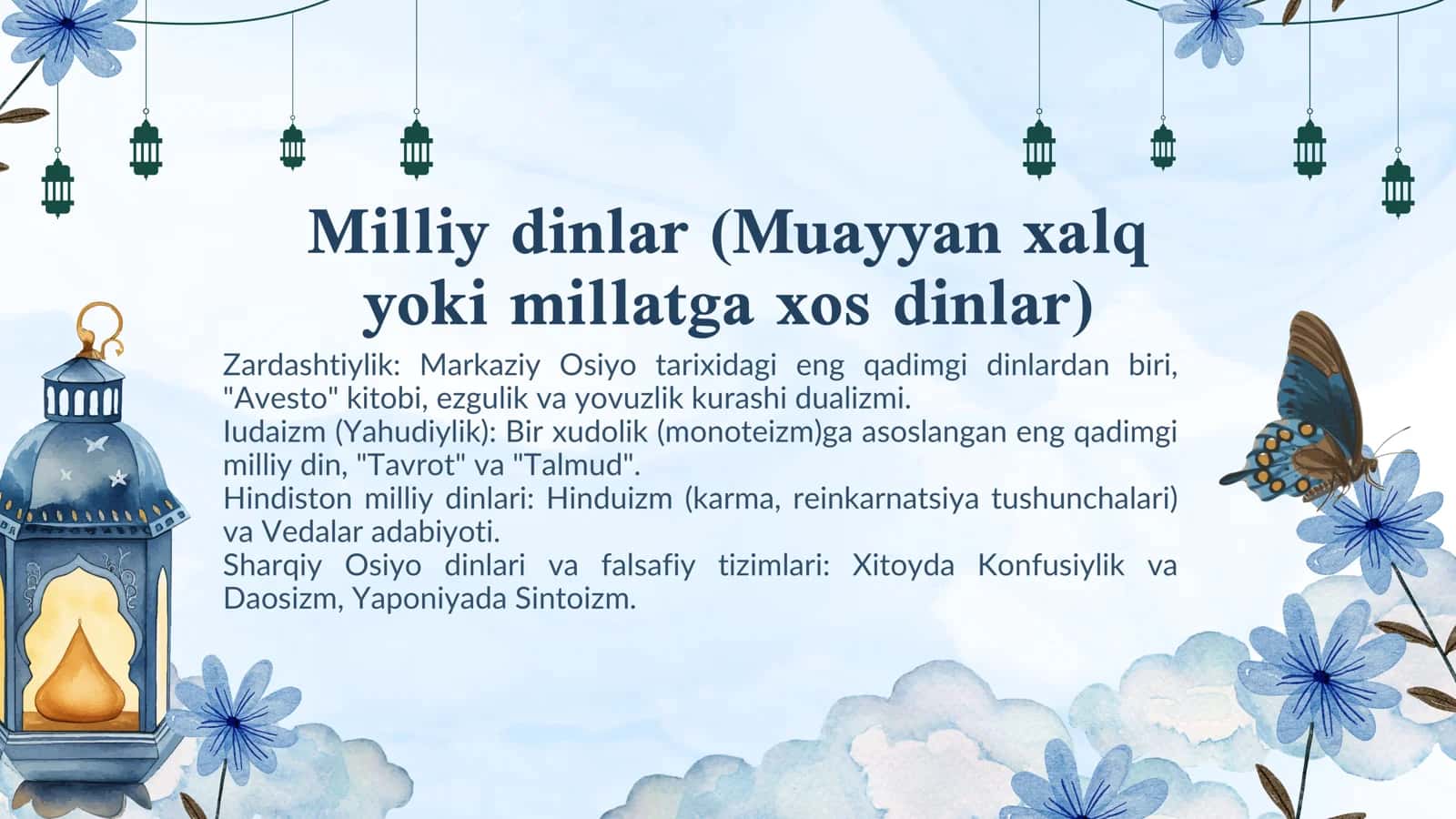 Milliy dinlar (Muayyan xalq yoki millatga xos dinlar)

Zardashtiylik: Markaziy Osiyo tarixidagi eng qadimgi dinlardan biri, "Avesto" kitobi, ezgulik va yovuzlik kurashi dualizmi.
Iudaizm (Yahudiylik): Bir xudolik (monoteizm)ga asoslangan eng qadimgi milliy din, "Tavrot" va "Talmud".
Hindiston milliy dinlari: Hinduizm (karma, reinkarnatsiya tushunchalari) va Vedalar adabiyoti.
Sharqiy Osiyo dinlari va falsafiy tizimlari: Xitoyda Konfusiylik va Daosizm, Yaponiyada Sintoizm.